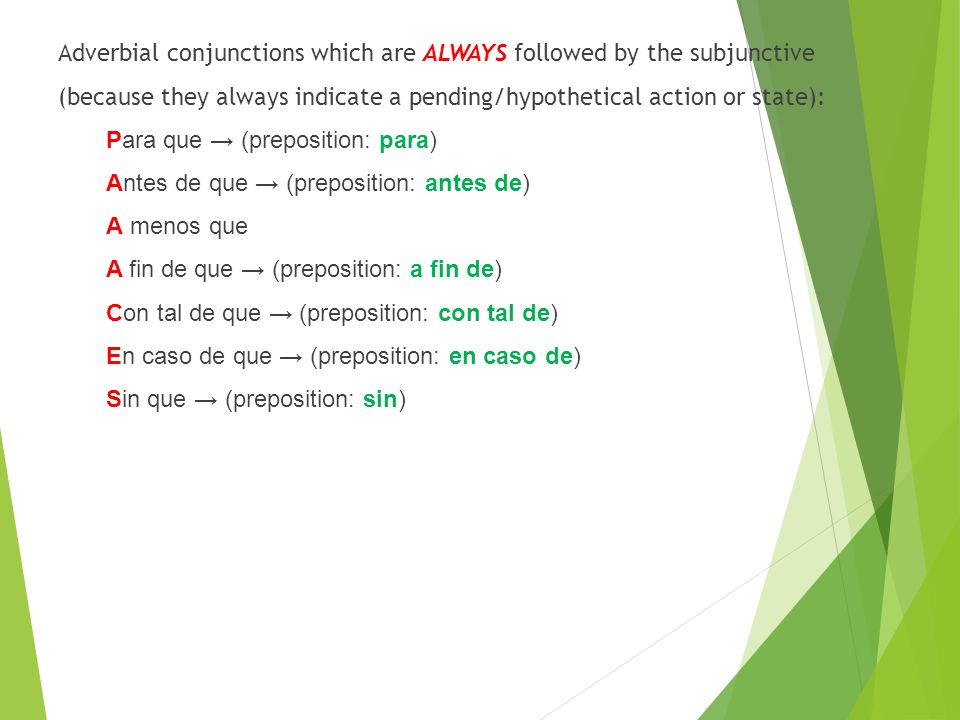 Adverbial conjunctions which are ALWAYS followed by the subjunctive (because they always indicate a pending/hypothetical action or state):

Para que → (preposition: para)

Antes de que → (preposition: antes de)

A menos que

A fin de que → (preposition: a fin de)

Con tal de que → (preposition: con tal de)

En caso de que → (preposition: en caso de)

Sin que → (preposition: sin)